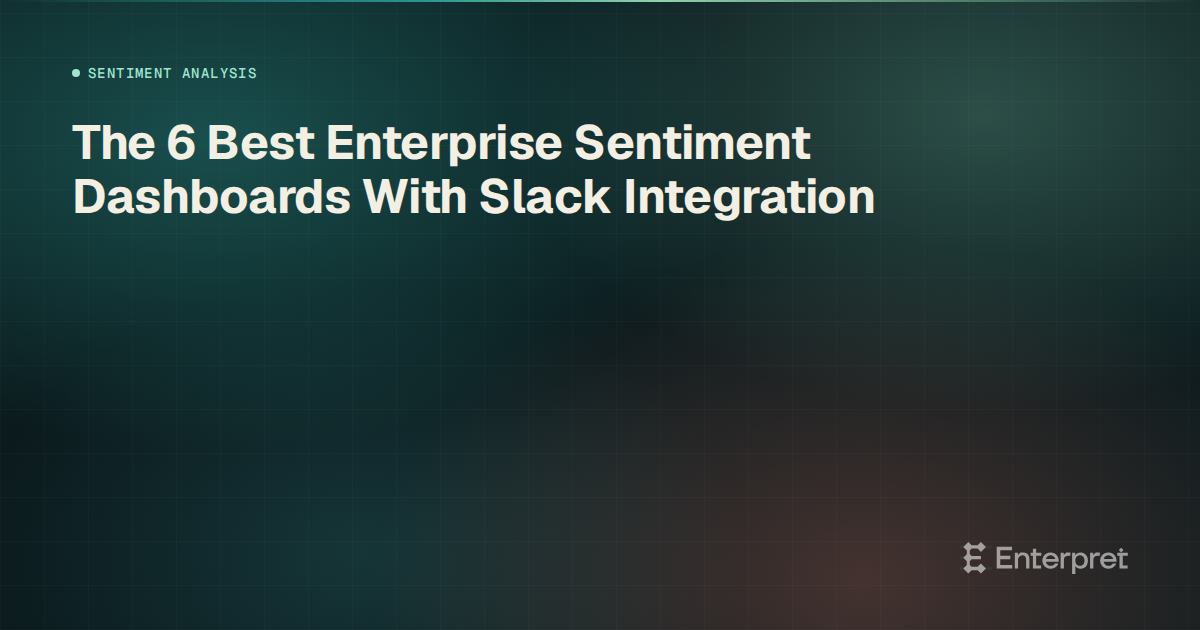 SENTIMENT ANALYSIS

The 6 Best Enterprise Sentiment Dashboards With Slack Integration

Enterpret